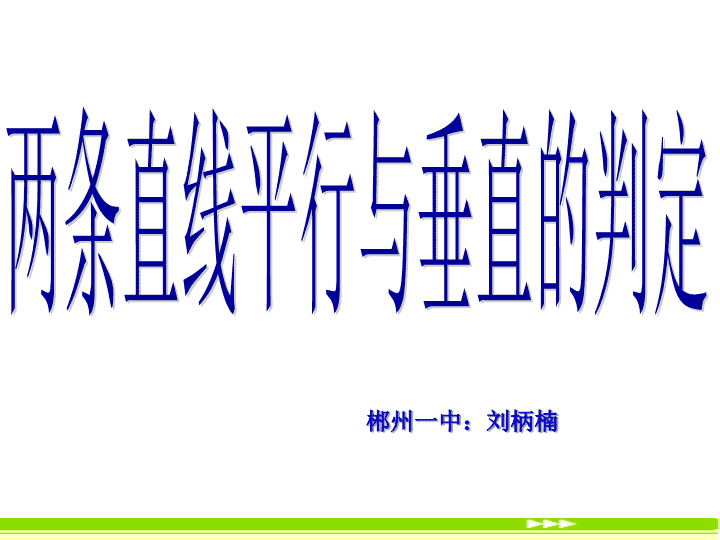 两条直线平行与垂直的判定

郴州一中：刘柄楠